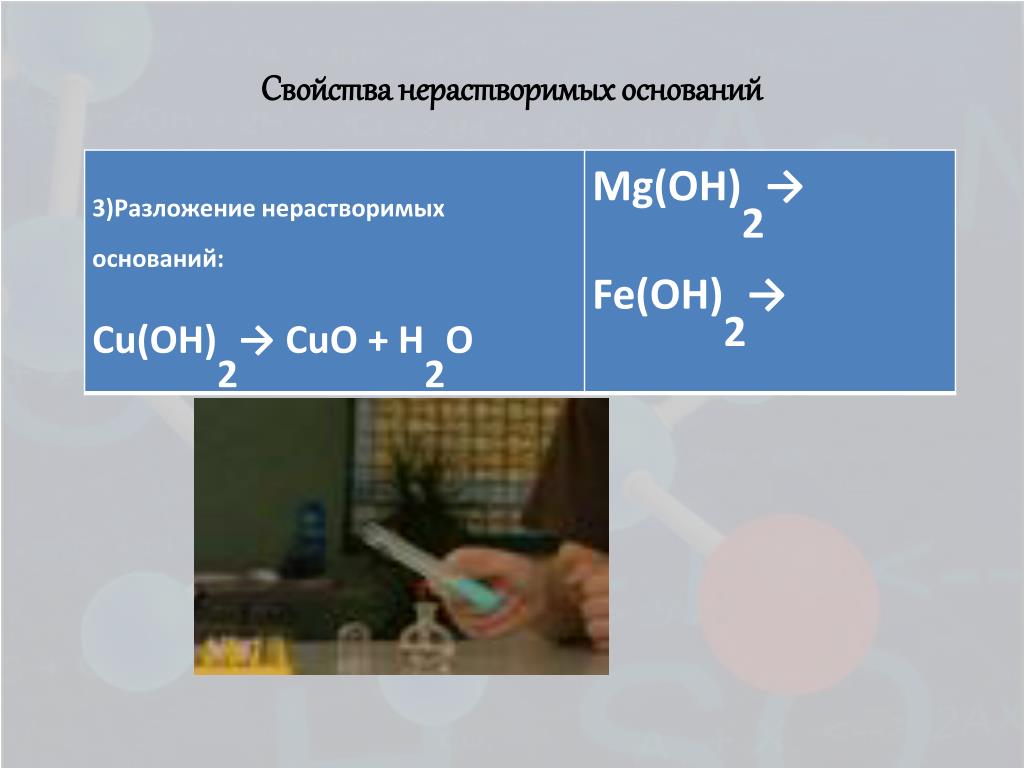 Свойства нерастворимых оснований

| 3)Разложение нерастворимых оснований: $Cu(OH)_2 \rightarrow CuO + H_2O$ | $Mg(OH)_2 \rightarrow$ $Fe(OH)_2 \rightarrow$ |
|---|---|